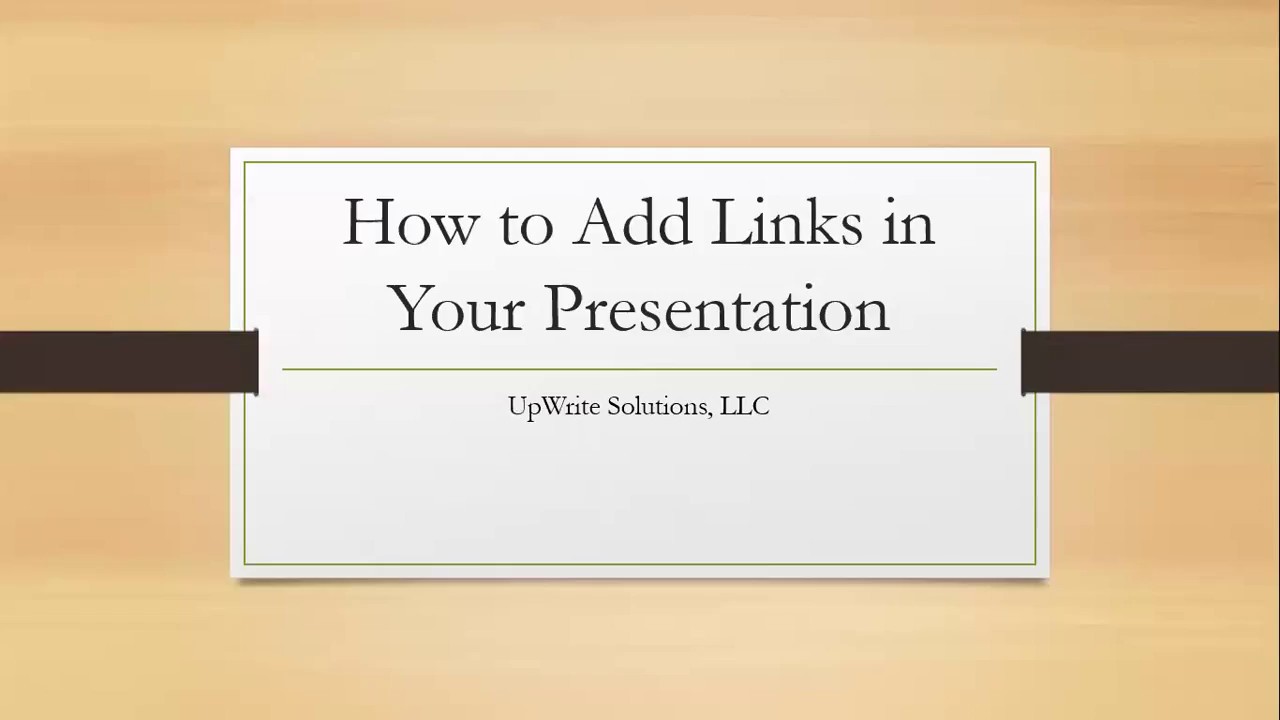 How to Add Links in Your Presentation

UpWrite Solutions, LLC